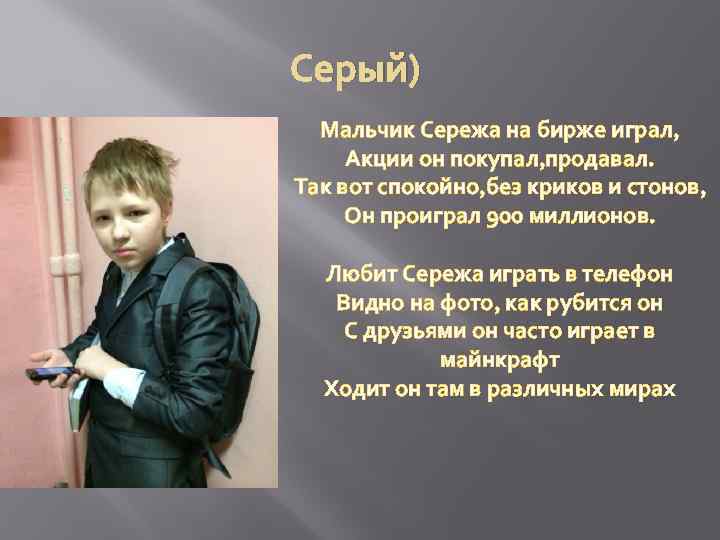 Серый)

Мальчик Сережа на бирже играл,
Акции он покупал,продавал.
Так вот спокойно,без криков и стонов,
Он проиграл 900 миллионов.

Любит Сережа играть в телефон
Видно на фото, как рубится он
С друзьями он часто играет в майнкрафт
Ходит он там в различных мирах